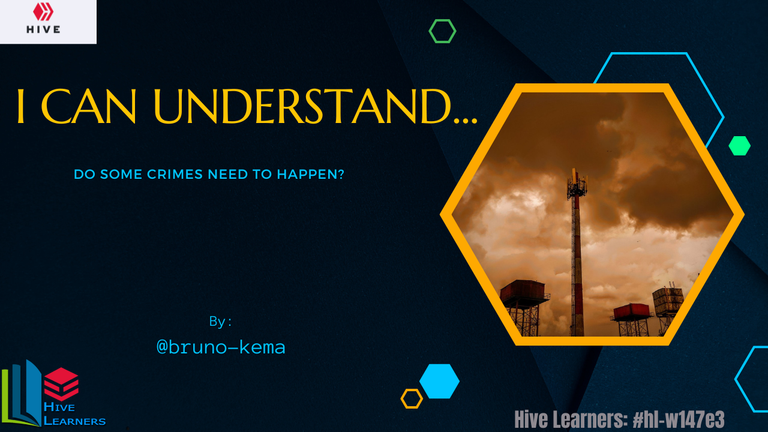 HIVE

I CAN UNDERSTAND...

DO SOME CRIMES NEED TO HAPPEN?

By:
@bruno-kema

HIVE LEARNERS

Hive Learners: #hl-w147e3